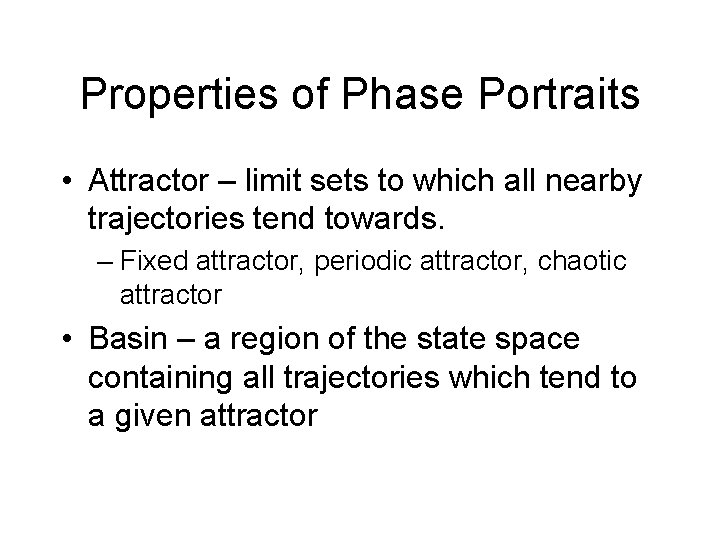 Properties of Phase Portraits

• Attractor – limit sets to which all nearby trajectories tend towards.

– Fixed attractor, periodic attractor, chaotic attractor

• Basin – a region of the state space containing all trajectories which tend to a given attractor